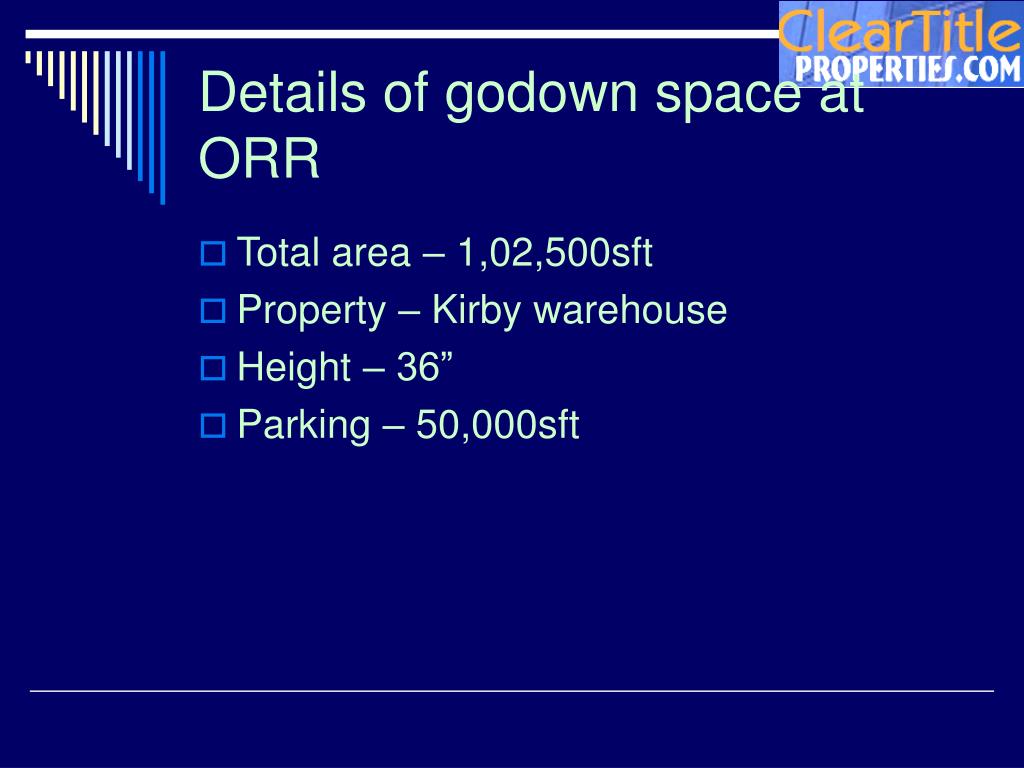 ClearTitle
PROPERTIES.COM

Details of godown space at ORR

Total area – 1,02,500sft
Property – Kirby warehouse
Height – 36”
Parking – 50,000sft